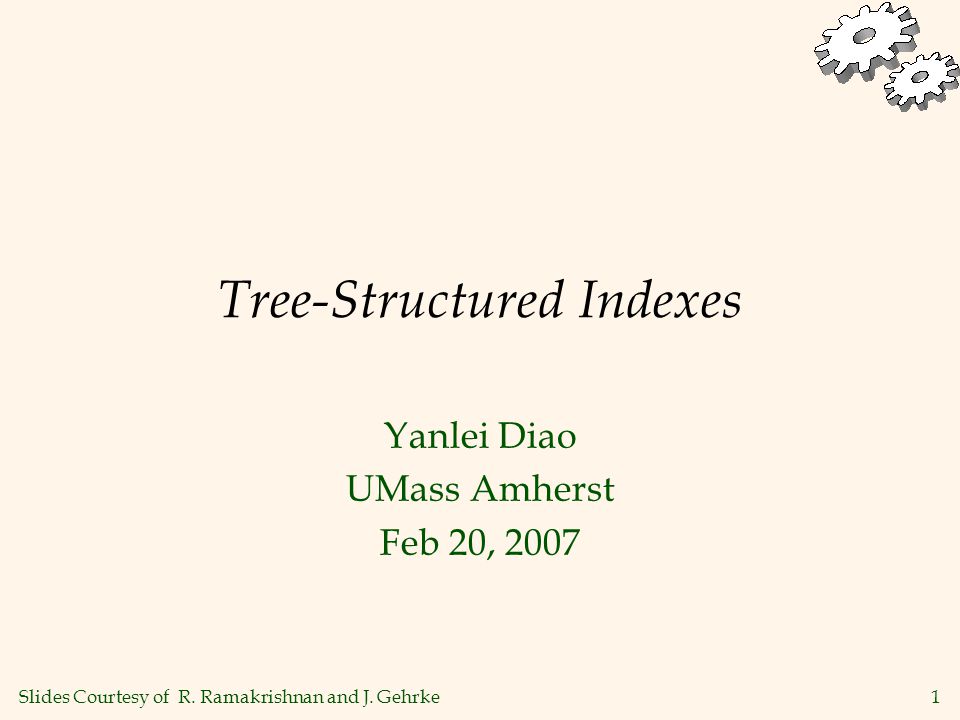 Tree-Structured Indexes

Yanlei Diao
UMass Amherst
Feb 20, 2007

Slides Courtesy of R. Ramakrishnan and J. Gehrke

1